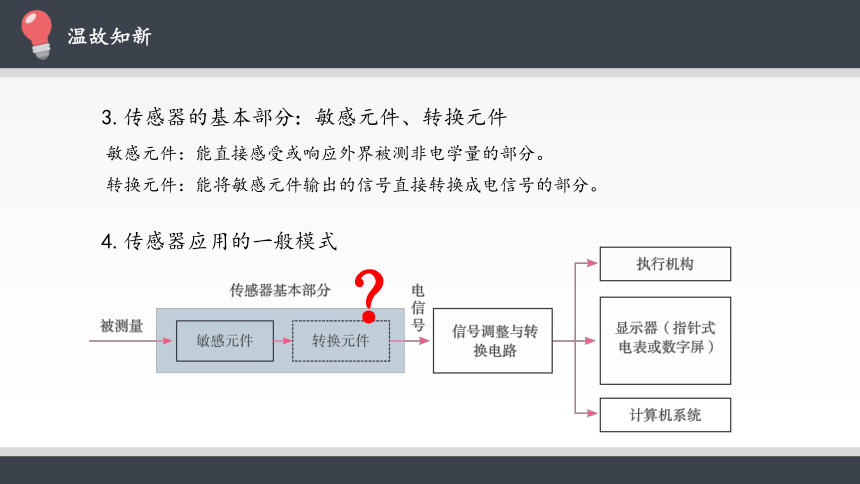 温故知新

3. 传感器的基本部分：敏感元件、转换元件

敏感元件：能直接感受或响应外界被测非电学量的部分。

转换元件：能将敏感元件输出的信号直接转换成电信号的部分。

4. 传感器应用的一般模式

传感器基本部分

?

被测量

敏感元件

转换元件

电信号

信号调整与转换电路

执行机构

显示器（指针式电表或数字屏）

计算机系统